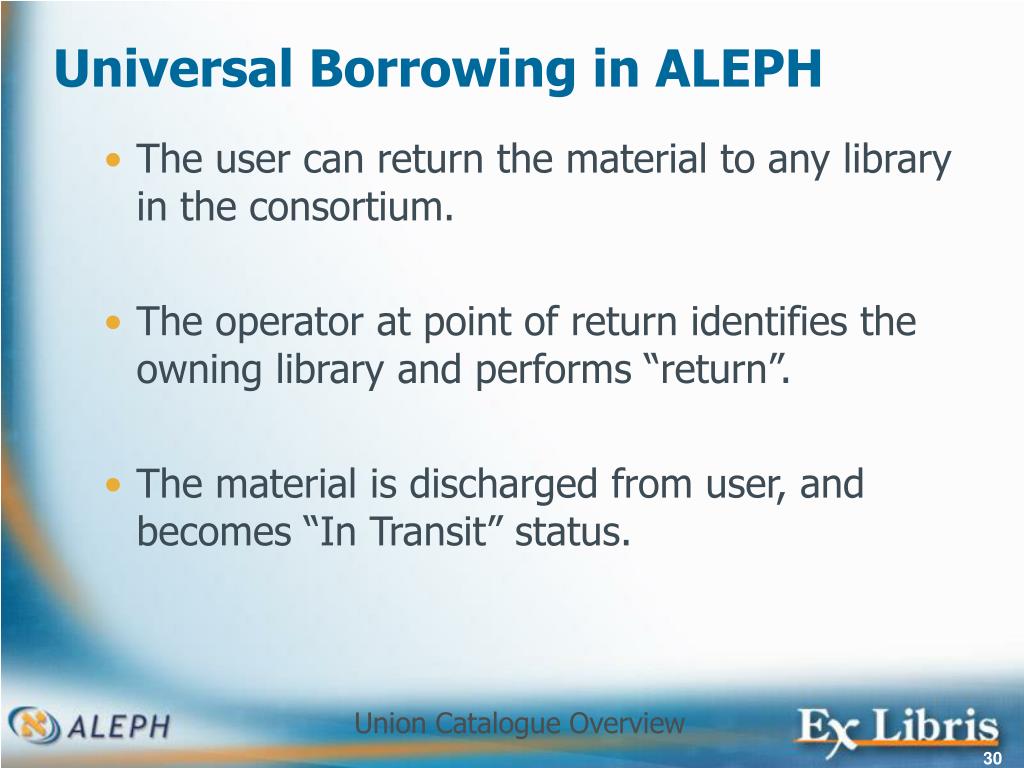 Universal Borrowing in ALEPH

• The user can return the material to any library in the consortium.

• The operator at point of return identifies the owning library and performs “return”.

• The material is discharged from user, and becomes “In Transit” status.

ALEPH

Union Catalogue Overview

Ex Libris

30